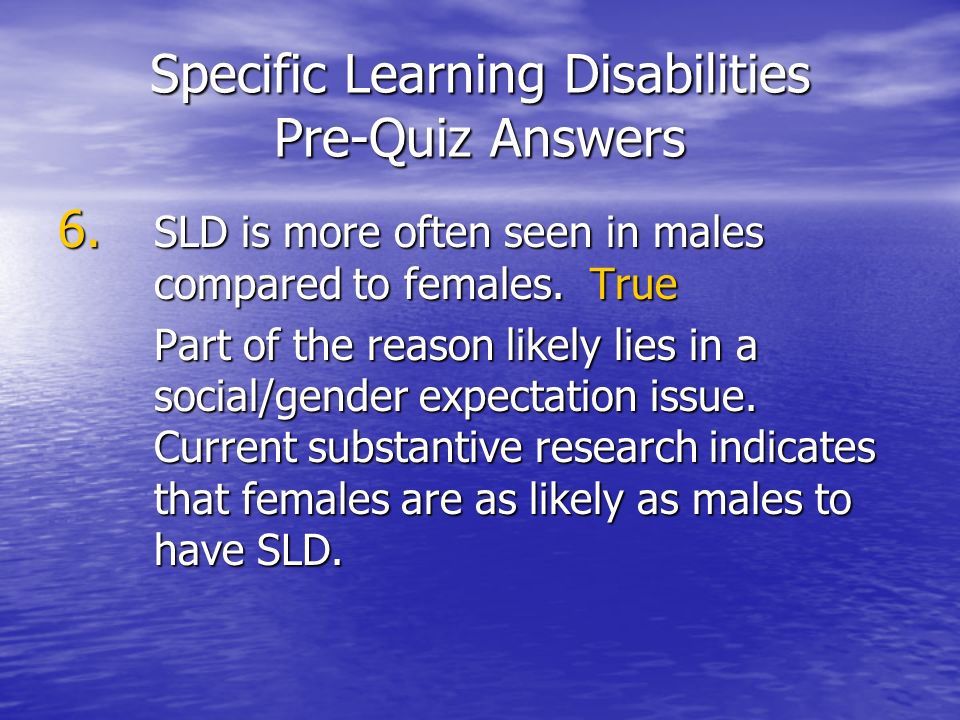 Specific Learning Disabilities Pre-Quiz Answers

6. SLD is more often seen in males compared to females. True

Part of the reason likely lies in a social/gender expectation issue. Current substantive research indicates that females are as likely as males to have SLD.